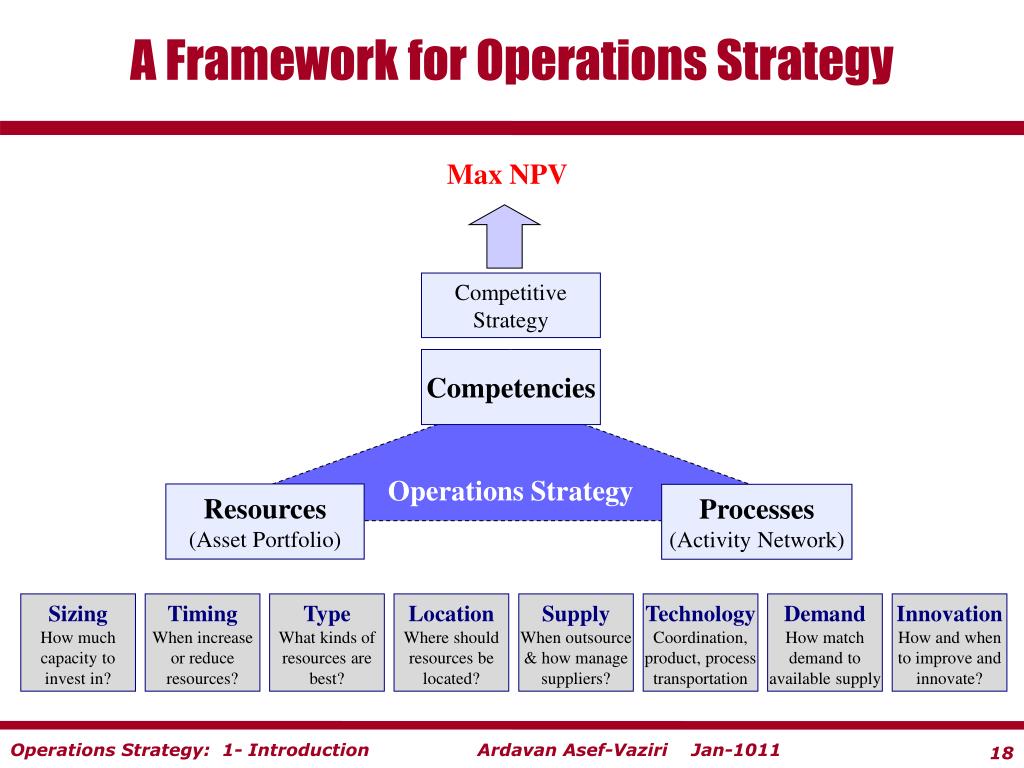 A Framework for Operations Strategy

Max NPV

Competitive Strategy

Competencies

Operations Strategy

Resources
(Asset Portfolio)

Processes
(Activity Network)

Sizing
How much capacity to invest in?

Timing
When increase or reduce resources?

Type
What kinds of resources are best?

Location
Where should resources be located?

Supply
When outsource & how manage suppliers?

Technology
Coordination, product, process transportation

Demand
How match demand to available supply

Innovation
How and when to improve and innovate?

Operations Strategy: 1- Introduction Ardavan Asef-Vaziri Jan-1011 18